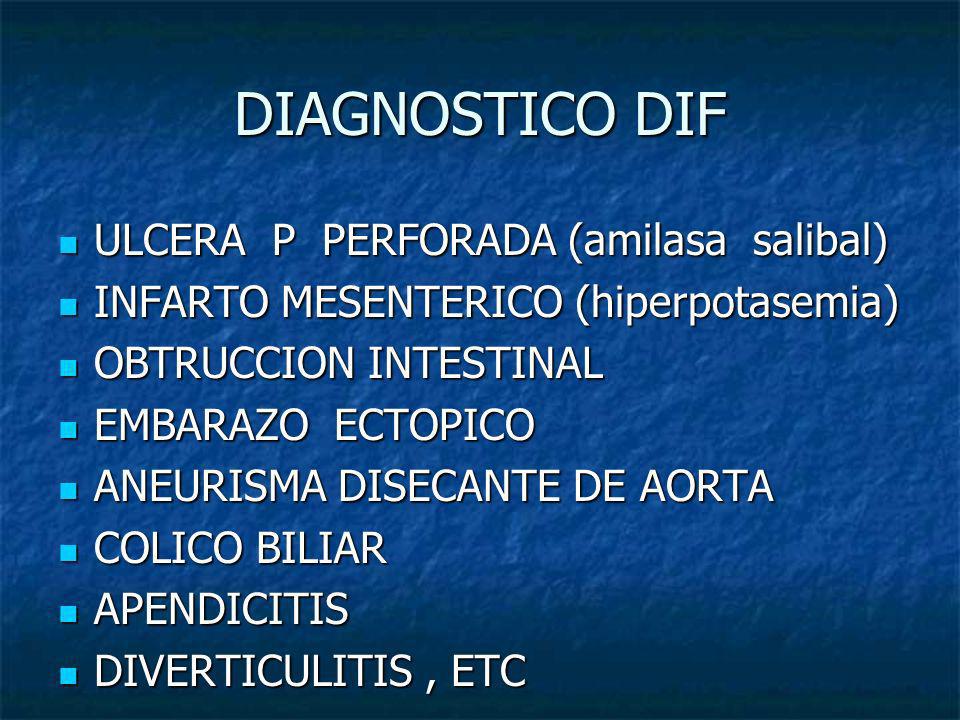 DIAGNOSTICO DIF

- ULCERA P PERFORADA (amilasa salibal)
- INFARTO MESENTERICO (hiperpotasemia)
- OBTRUCCION INTESTINAL
- EMBARAZO ECTOPICO
- ANEURISMA DISECANTE DE AORTA
- COLICO BILIAR
- APENDICITIS
- DIVERTICULITIS , ETC